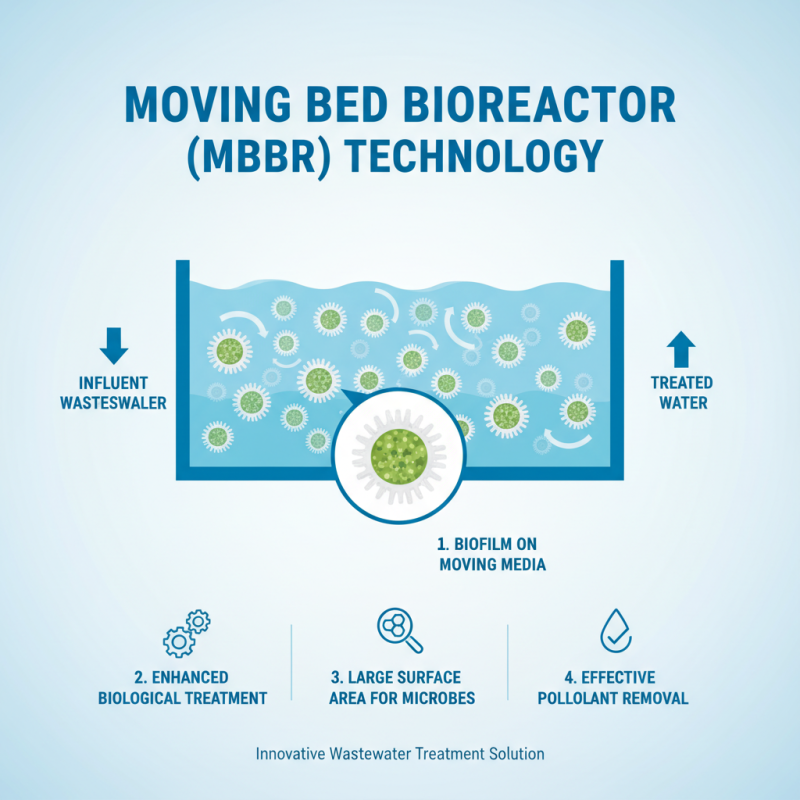 MOVING BED BIOREACTOR (MBBR) TECHNOLOGY

INFLUENT WASTESWALER

TREATED WATER

1. BIOFILM ON MOVING MEDIA

2. ENHANCED BIOLOGICAL TREATMENT

3. LARGE SURFACE AREA FOR MICROBES

4. EFFECTIVE POLLOLANT REMOVAL

Innovative Wastewater Treatment Solution